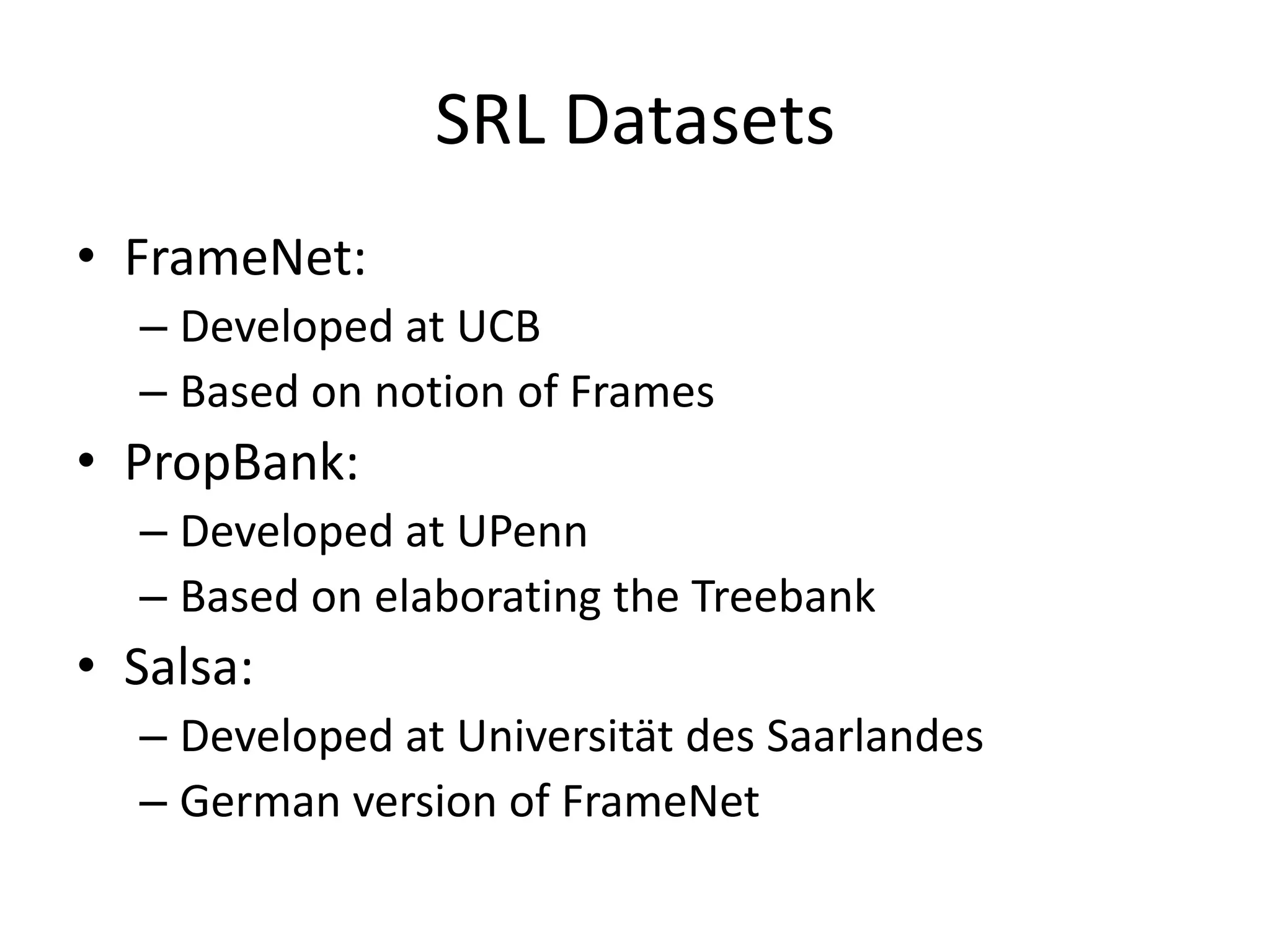 SRL Datasets

• FrameNet:
– Developed at UCB
– Based on notion of Frames
• PropBank:
– Developed at UPenn
– Based on elaborating the Treebank
• Salsa:
– Developed at Universität des Saarlandes
– German version of FrameNet